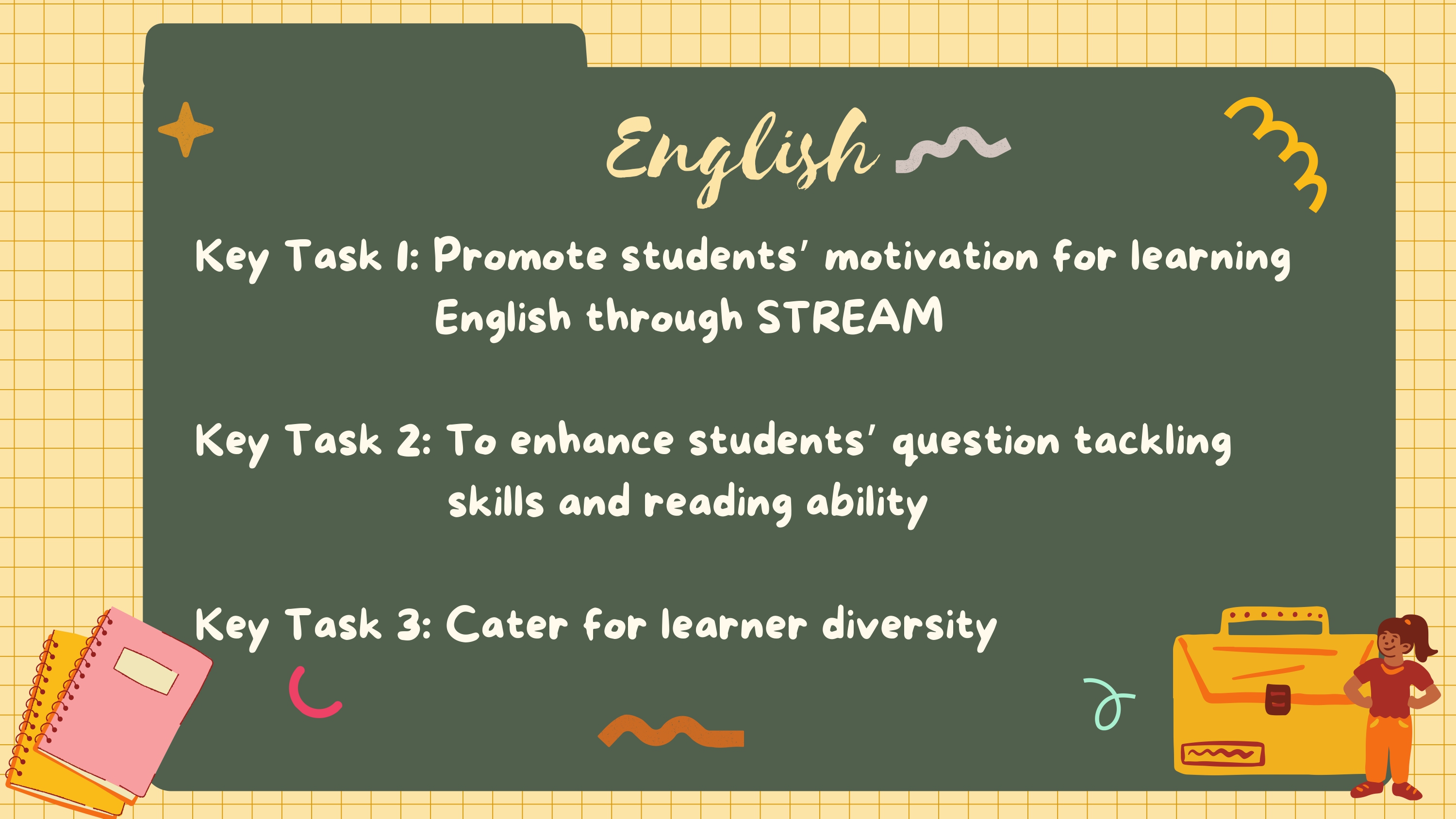 English

Key Task 1: Promote students' motivation for learning English through STREAM

Key Task 2: To enhance students' question tackling skills and reading ability

Key Task 3: Cater for learner diversity